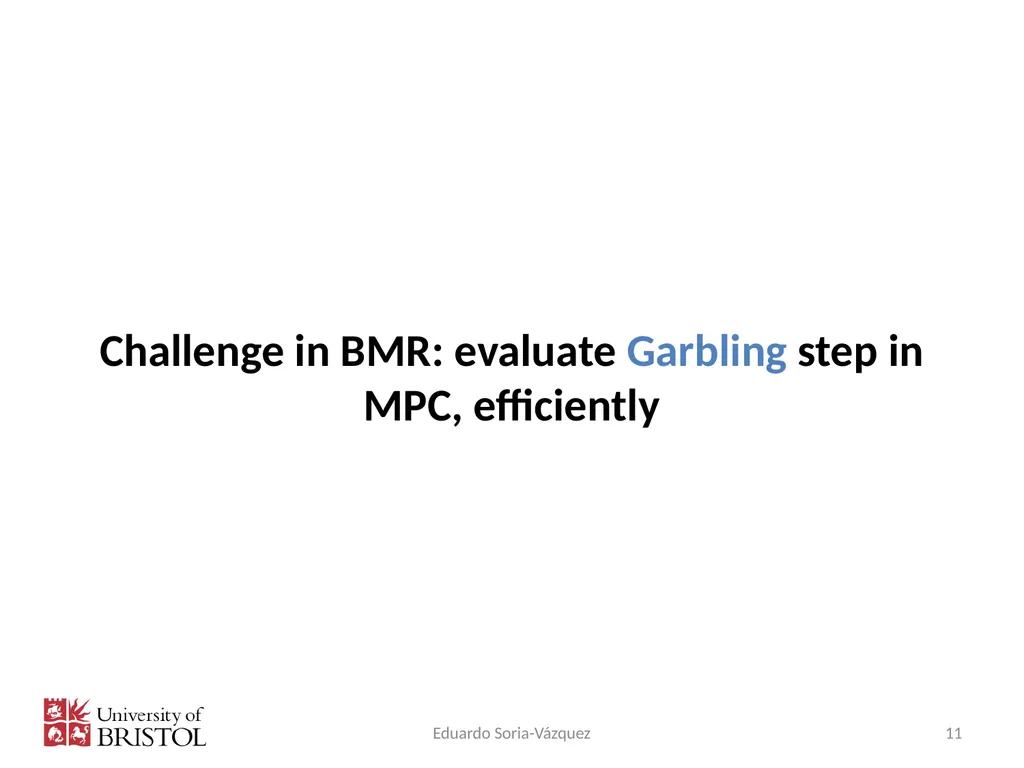 Challenge in BMR: evaluate Garbling step in MPC, efficiently

University of BRISTOL

Eduardo Soria-Vázquez

11